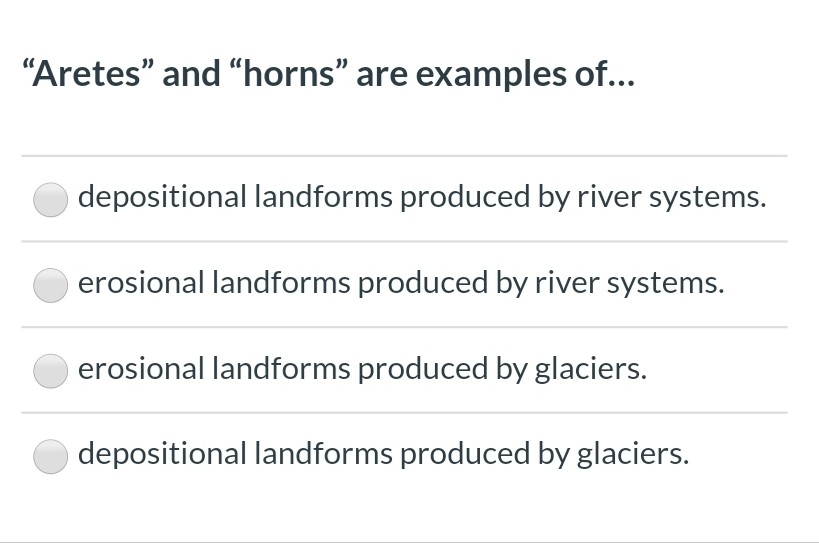 “Aretes” and “horns” are examples of...

depositional landforms produced by river systems.

erosional landforms produced by river systems.

erosional landforms produced by glaciers.

depositional landforms produced by glaciers.